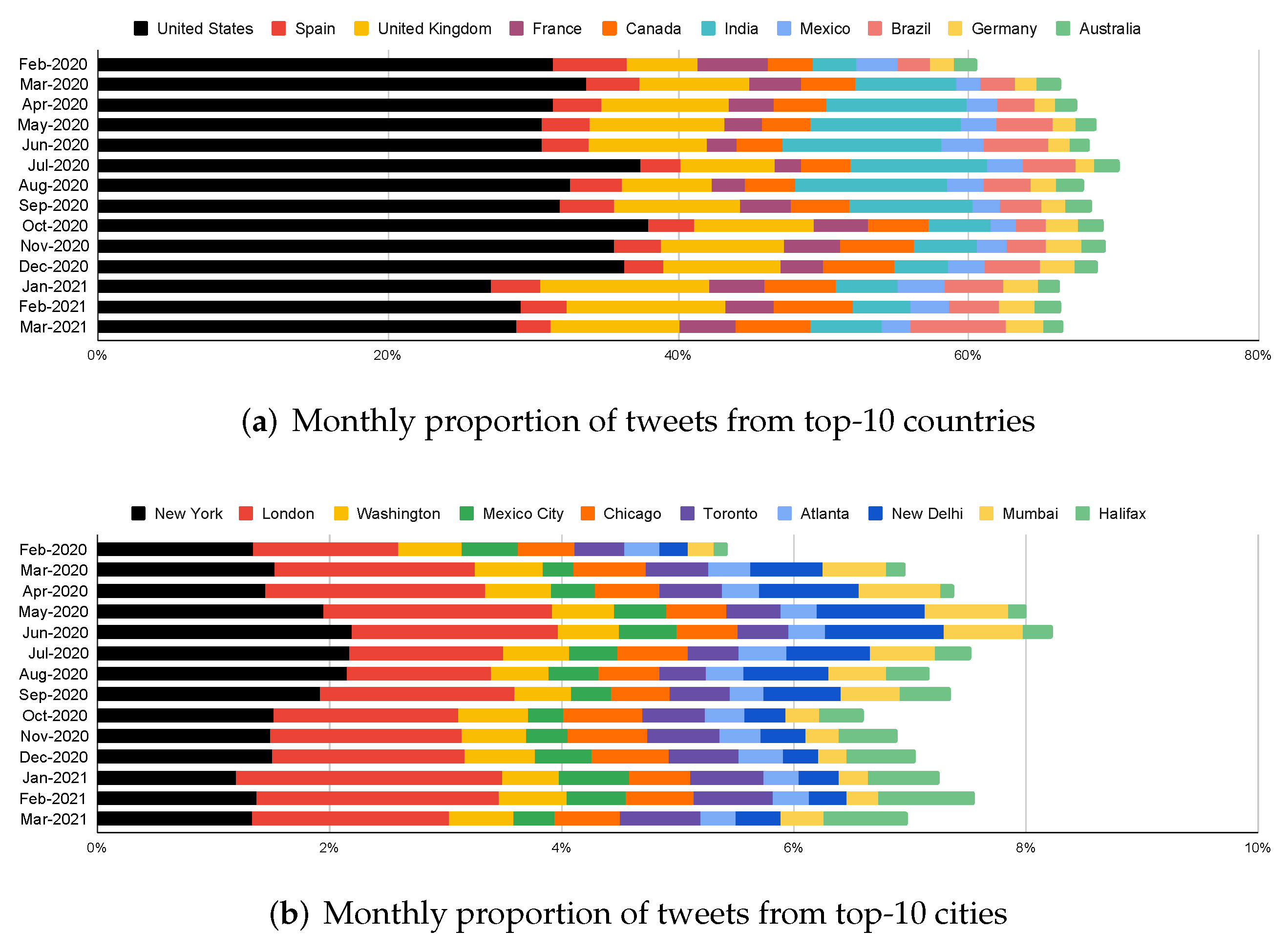 United States Spain United Kingdom France Canada India Mexico Brazil Germany Australia

Feb-2020
Mar-2020
Apr-2020
May-2020
Jun-2020
Jul-2020
Aug-2020
Sep-2020
Oct-2020
Nov-2020
Dec-2020
Jan-2021
Feb-2021
Mar-2021

0% 20% 40% 60% 80%

(a) Monthly proportion of tweets from top-10 countries

New York London Washington Mexico City Chicago Toronto Atlanta New Delhi Mumbai Halifax

Feb-2020
Mar-2020
Apr-2020
May-2020
Jun-2020
Jul-2020
Aug-2020
Sep-2020
Oct-2020
Nov-2020
Dec-2020
Jan-2021
Feb-2021
Mar-2021

0% 2% 4% 6% 8% 10%

(b) Monthly proportion of tweets from top-10 cities